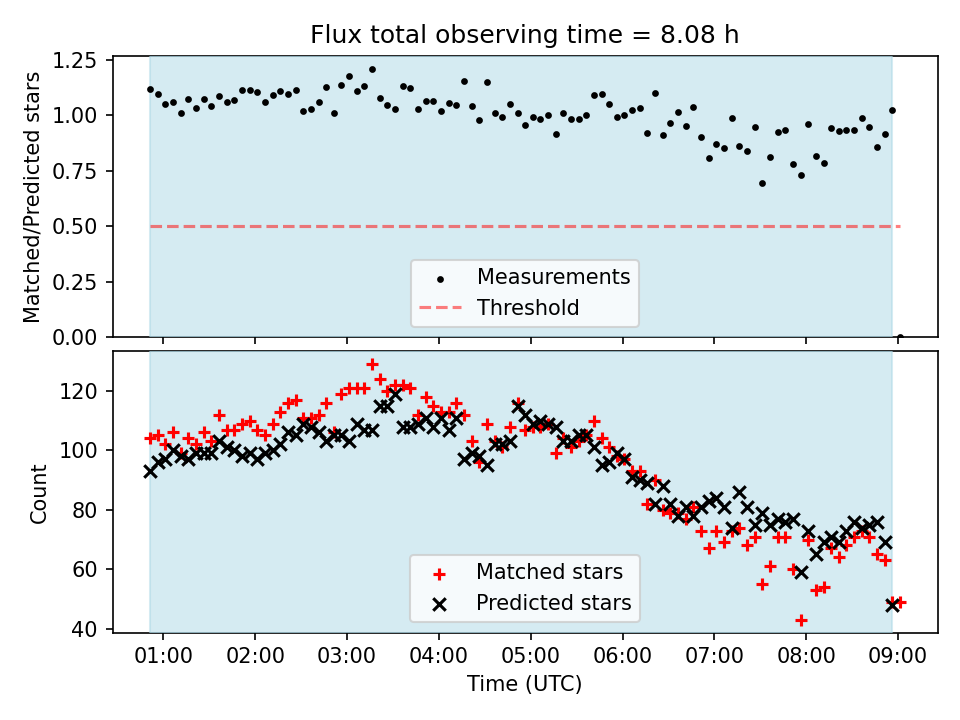 Flux total observing time = 8.08 h

Matched/Predicted stars

1.25
1.00
0.75
0.50
0.25
0.00

Measurements
Threshold

Count

120
100
80
60
40

Matched stars
Predicted stars

01:00 02:00 03:00 04:00 05:00 06:00 07:00 08:00 09:00

Time (UTC)